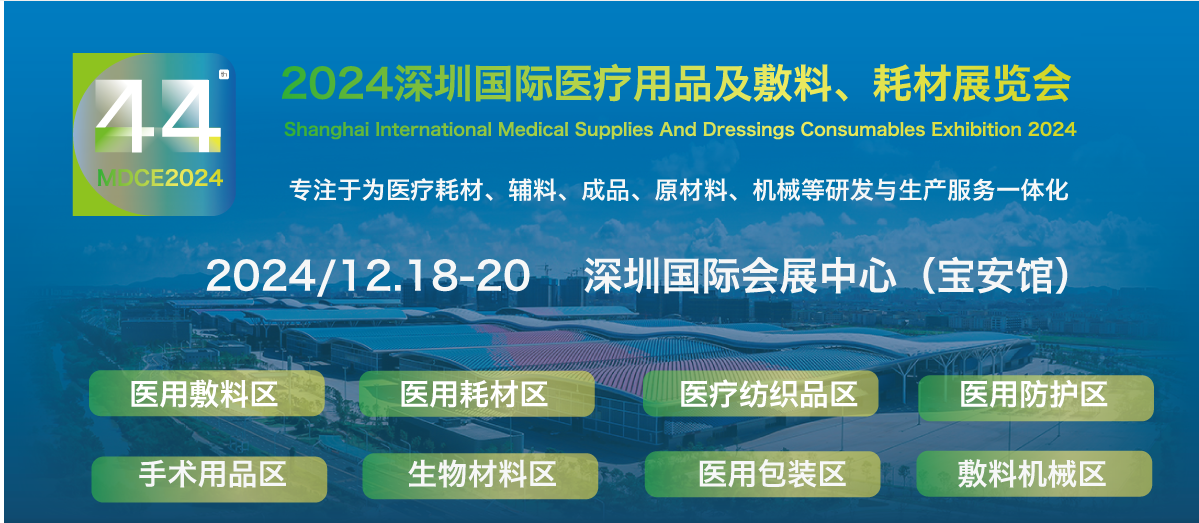 44
MDCE2024

2024深圳国际医疗用品及敷料、耗材展览会
Shanghai International Medical Supplies And Dressings Consumables Exhibition 2024
专注于为医疗耗材、辅料、成品、原材料、机械等研发与生产服务一体化

2024/12.18-20 深圳国际会展中心（宝安馆）

医用敷料区
医用耗材区
医疗纺织品区
医用防护区
手术用品区
生物材料区
医用包装区
敷料机械区